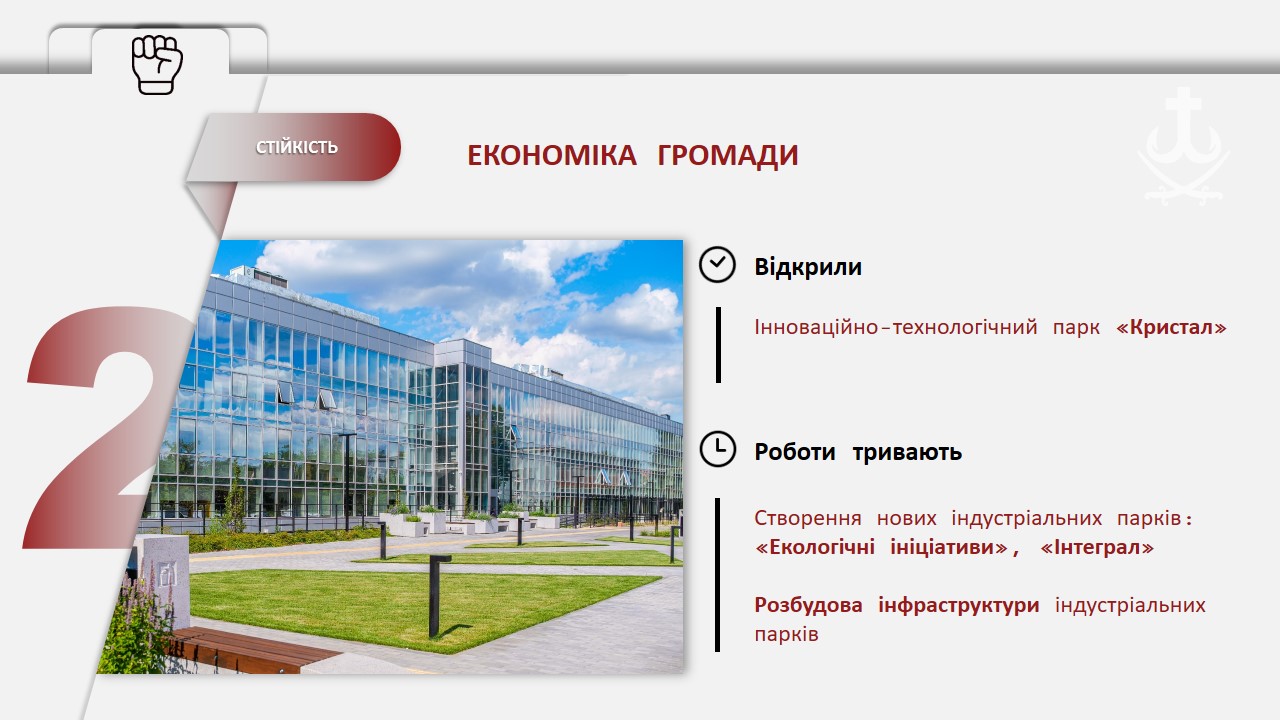 СТІЙКІСТЬ

ЕКОНОМІКА ГРОМАДИ

2

Відкрили

Інноваційно-технологічний парк «Кристал»

Роботи тривають

Створення нових індустріальних парків: «Екологічні ініціативи», «Інтеграл»

Розбудова інфраструктури індустріальних парків